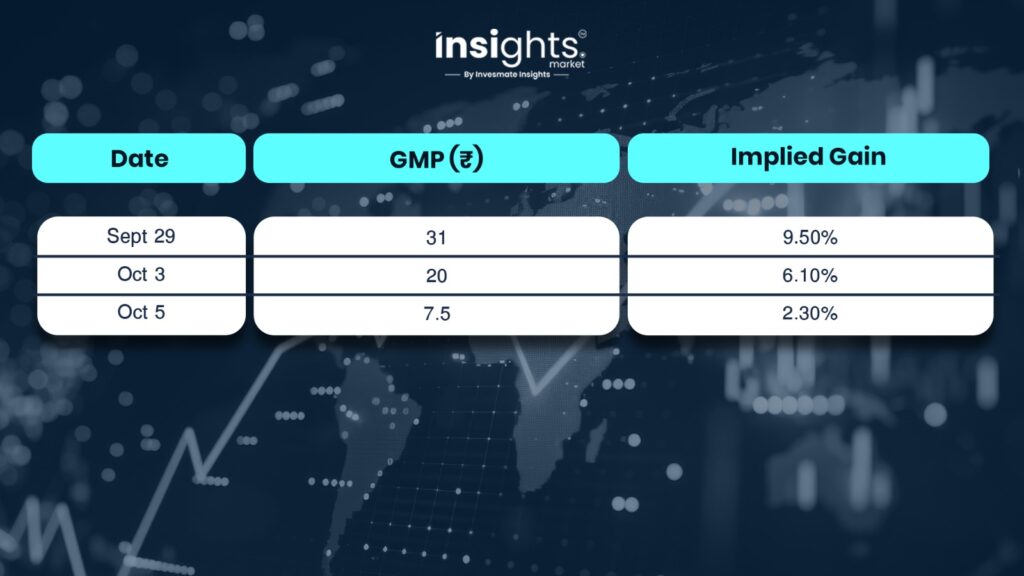 insights market
By Invesmate Insights

| Date | GMP (₹) | Implied Gain |
|---|---|---|
| Sept 29 | 31 | 9.50% |
| Oct 3 | 20 | 6.10% |
| Oct 5 | 7.5 | 2.30% |